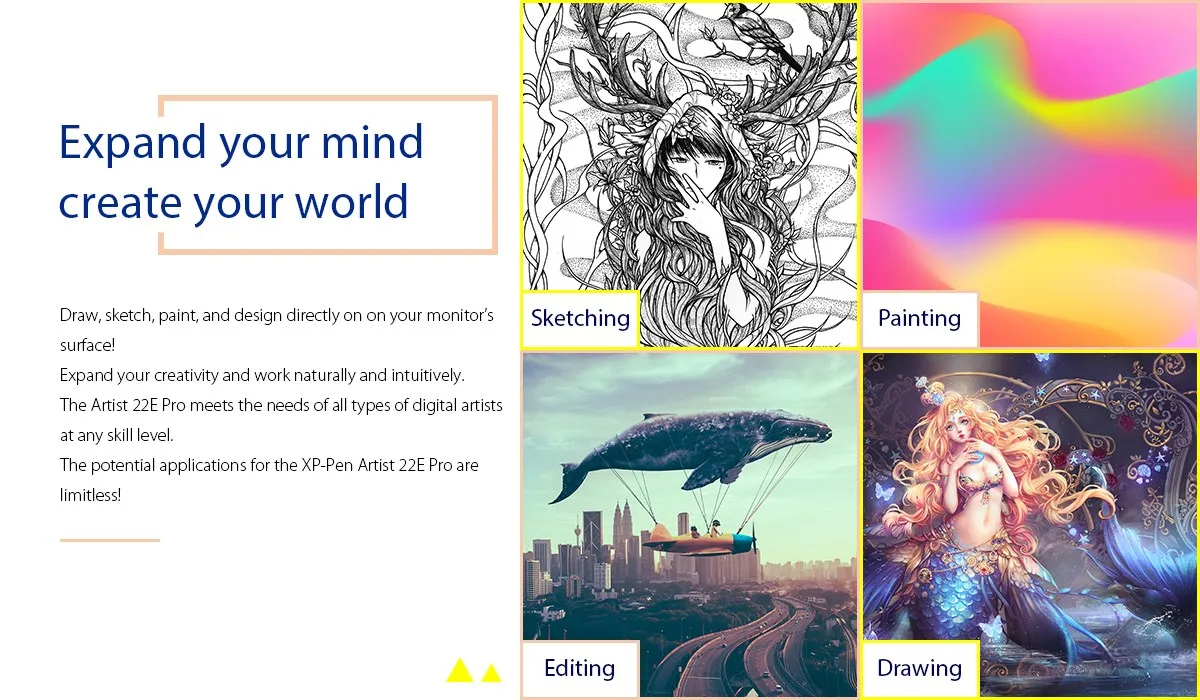 Expand your mind
create your world

Draw, sketch, paint, and design directly on on your monitor's surface!
Expand your creativity and work naturally and intuitively.
The Artist 22E Pro meets the needs of all types of digital artists at any skill level.
The potential applications for the XP-Pen Artist 22E Pro are limitless!

Sketching

Painting

Editing

Drawing